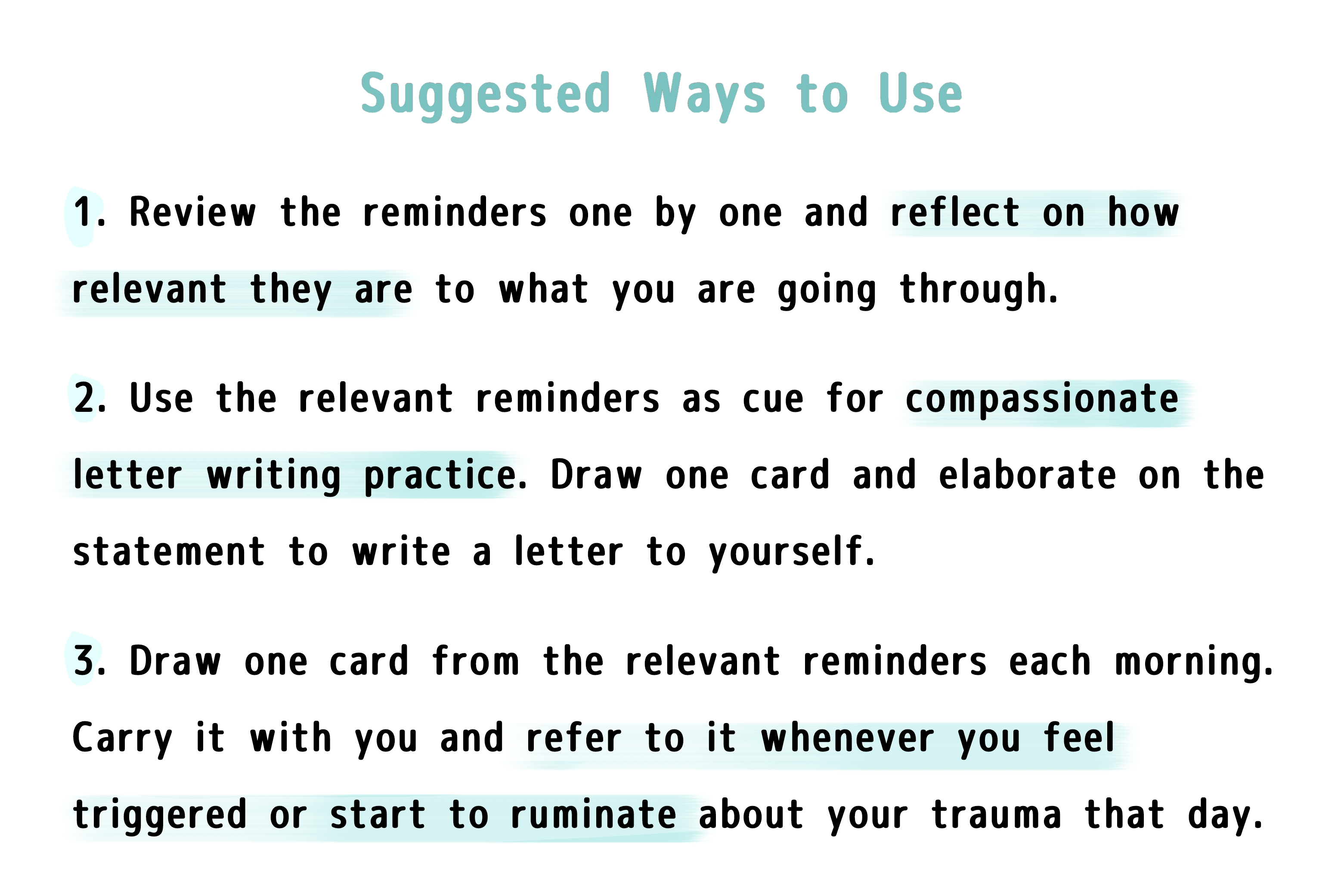 Suggested Ways to Use

1. Review the reminders one by one and reflect on how relevant they are to what you are going through.

2. Use the relevant reminders as cue for compassionate letter writing practice. Draw one card and elaborate on the statement to write a letter to yourself.

3. Draw one card from the relevant reminders each morning. Carry it with you and refer to it whenever you feel triggered or start to ruminate about your trauma that day.